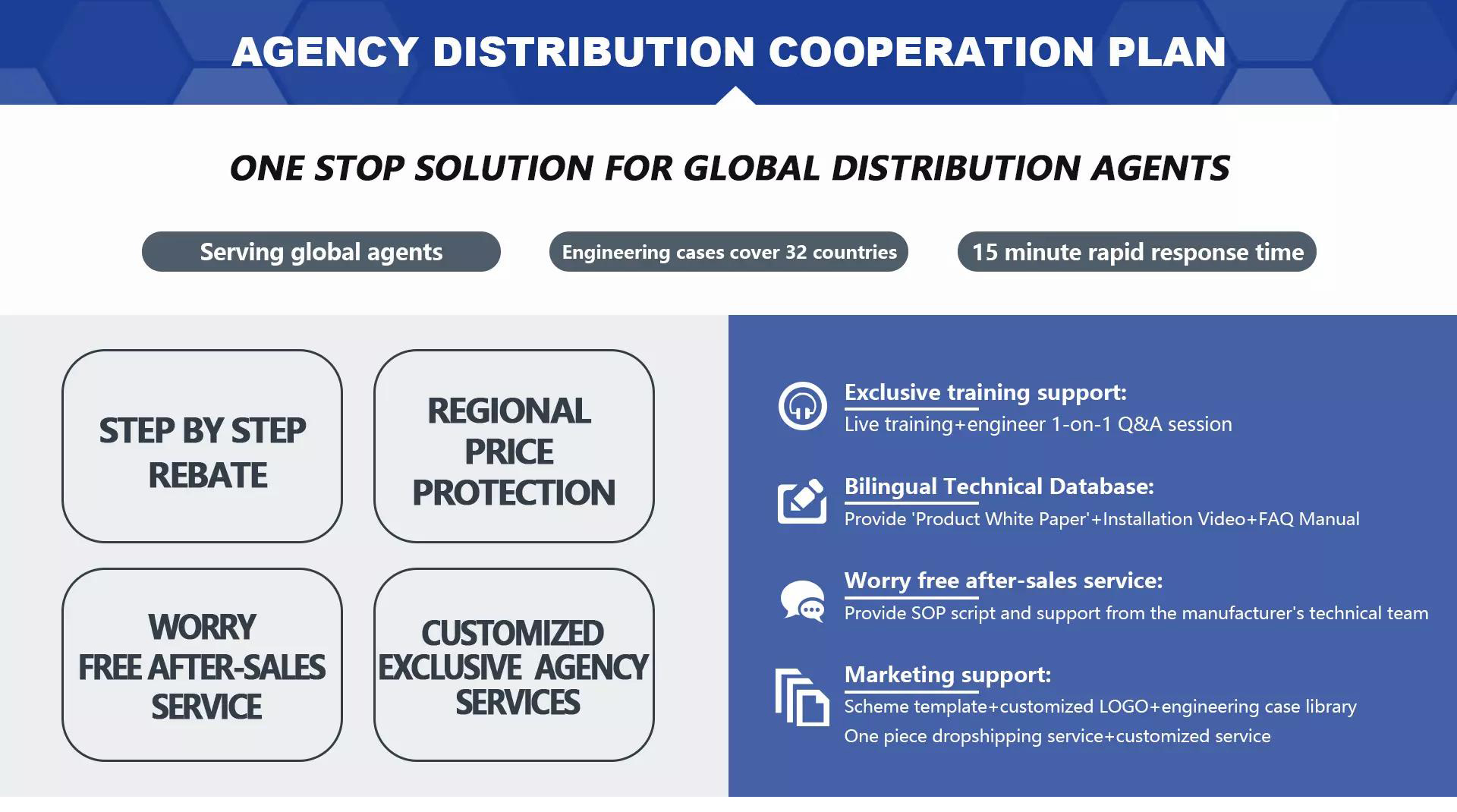 AGENCY DISTRIBUTION COOPERATION PLAN

ONE STOP SOLUTION FOR GLOBAL DISTRIBUTION AGENTS

Serving global agents

Engineering cases cover 32 countries

15 minute rapid response time

STEP BY STEP REBATE

REGIONAL PRICE PROTECTION

WORRY FREE AFTER-SALES SERVICE

CUSTOMIZED EXCLUSIVE AGENCY SERVICES

Exclusive training support:
Live training+engineer 1-on-1 Q&A session

Bilingual Technical Database:
Provide 'Product White Paper'+Installation Video+FAQ Manual

Worry free after-sales service:
Provide SOP script and support from the manufacturer's technical team

Marketing support:
Scheme template+customized LOGO+engineering case library
One piece dropshipping service+customized service